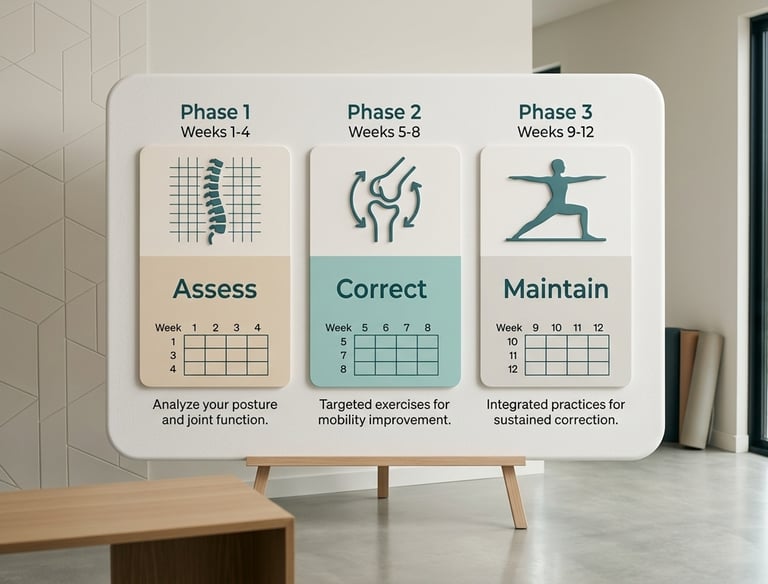 Phase 1
Weeks 1-4

Assess

| Week | 1 | 2 | 3 | 4 |
|---|---|---|---|---|
| 1 | | | | |
| 3 | | | | |
| 4 | | | | |

Analyze your posture and joint function.

Phase 2
Weeks 5-8

Correct

| Week | 5 | 6 | 7 | 8 |
|---|---|---|---|---|
| 5 | | | | |
| 7 | | | | |
| 8 | | | | |

Targeted exercises for mobility improvement.

Phase 3
Weeks 9-12

Maintain

| Week | 9 | 10 | 11 | 12 |
|---|---|---|---|---|
| 10 | | | | |
| 11 | | | | |
| 12 | | | | |

Integrated practices for sustained correction.